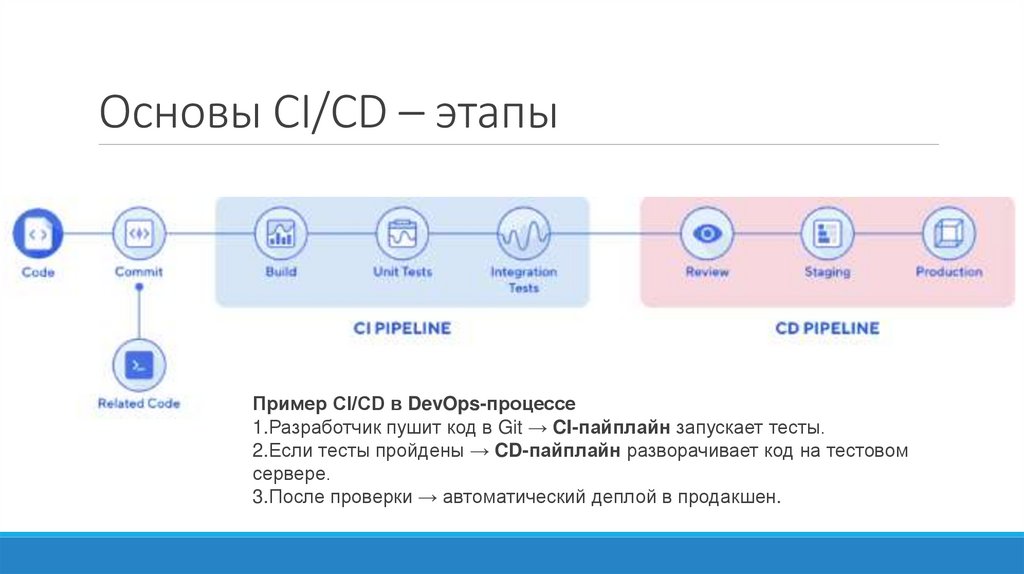 Основы CI/CD – этапы

Code

Commit

Related Code

Build

Unit Tests

Integration Tests

CI PIPELINE

Review

Staging

Production

CD PIPELINE

Пример CI/CD в DevOps-процессе
1.Разработчик пушит код в Git → CI-пайплайн запускает тесты.
2.Если тесты пройдены → CD-пайплайн разворачивает код на тестовом сервере.
3.После проверки → автоматический деплой в продакшен.